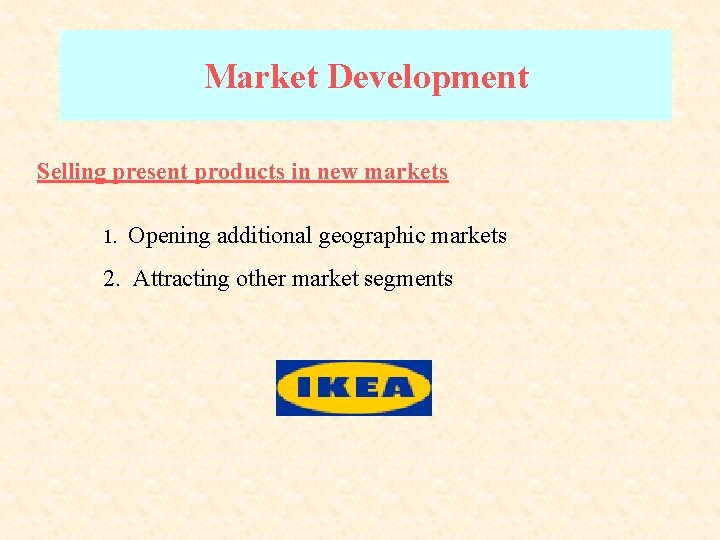 Market Development

Selling present products in new markets

1. Opening additional geographic markets

2. Attracting other market segments

IKEA